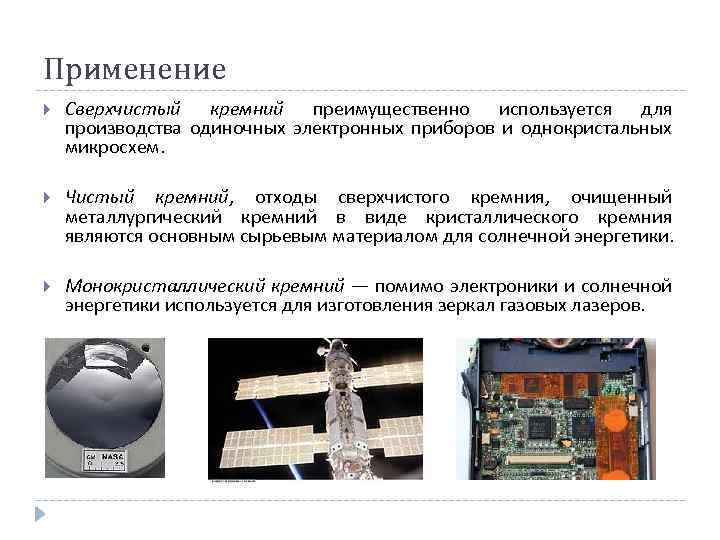 Применение

Сверхчистый кремний преимущественно используется для производства одиночных электронных приборов и однокристальных микросхем.

Чистый кремний, отходы сверхчистого кремния, очищенный металлургический кремний в виде кристаллического кремния являются основным сырьевым материалом для солнечной энергетики.

Монокристаллический кремний — помимо электроники и солнечной энергетики используется для изготовления зеркал газовых лазеров.

NASA